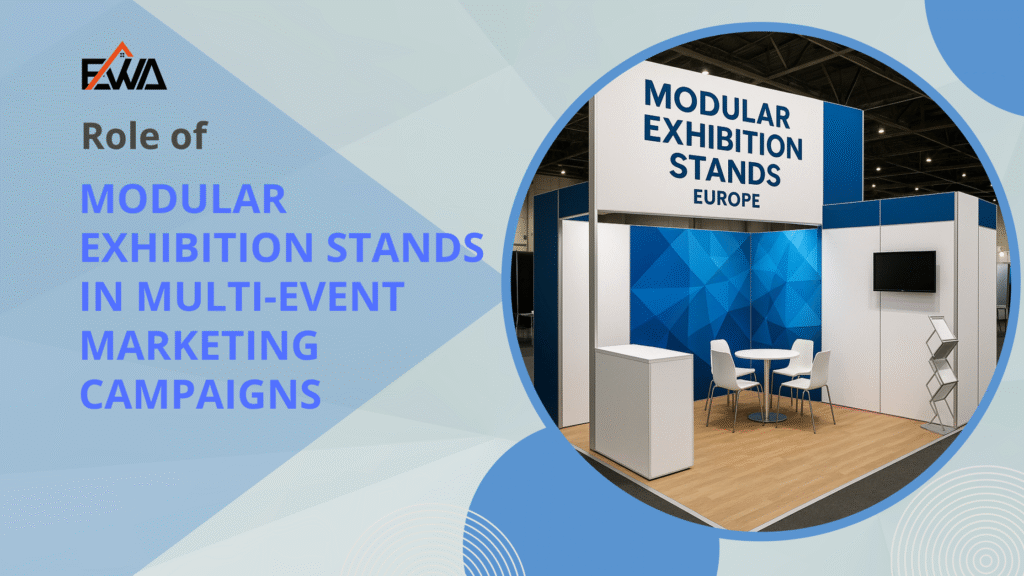 EWA

Role of

MODULAR EXHIBITION STANDS IN MULTI-EVENT MARKETING CAMPAIGNS

MODULAR EXHIBITION STANDS
EUROPE